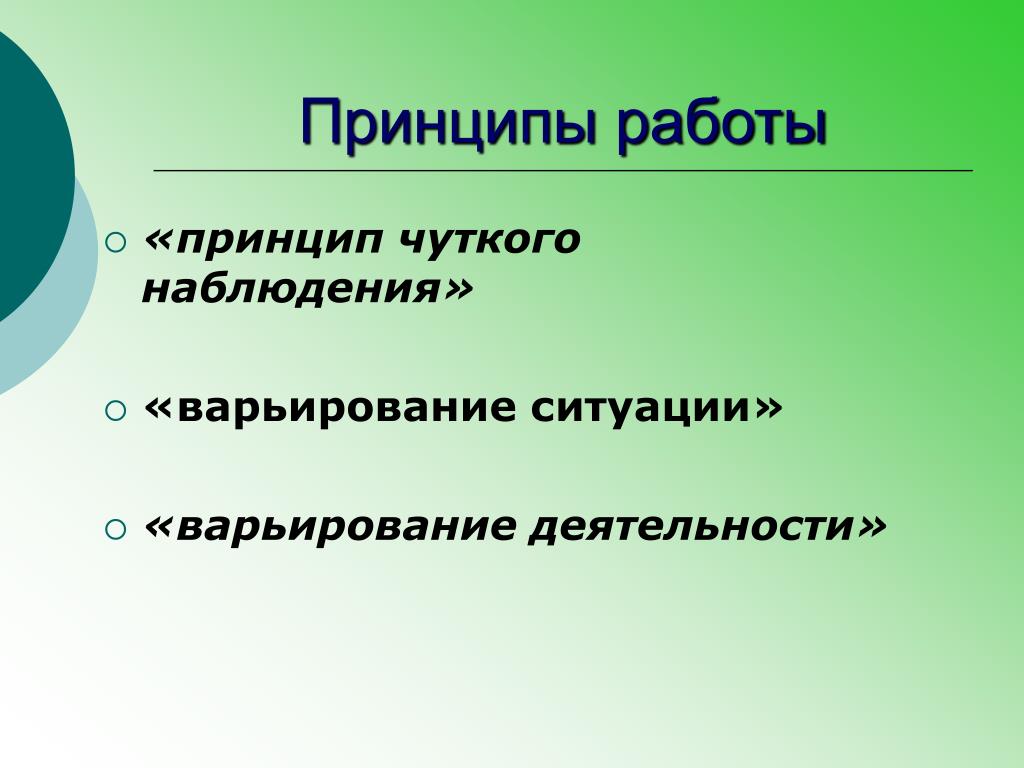 Принципы работы

○ «принцип чуткого наблюдения»

○ «варьирование ситуации»

○ «варьирование деятельности»